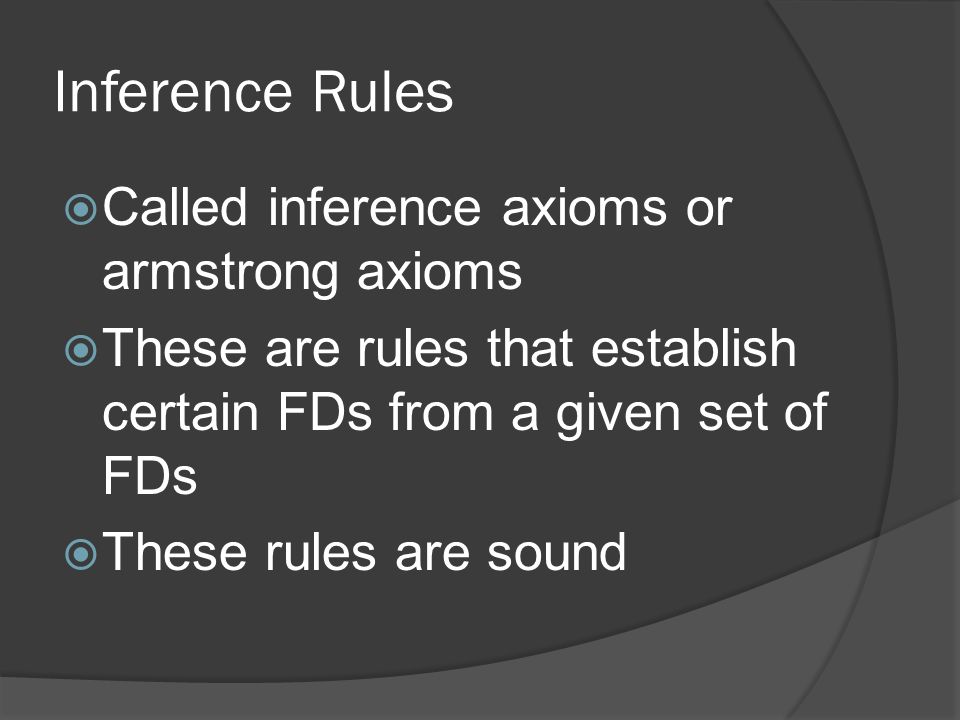 Inference Rules

Called inference axioms or armstrong axioms

These are rules that establish certain FDs from a given set of FDs

These rules are sound